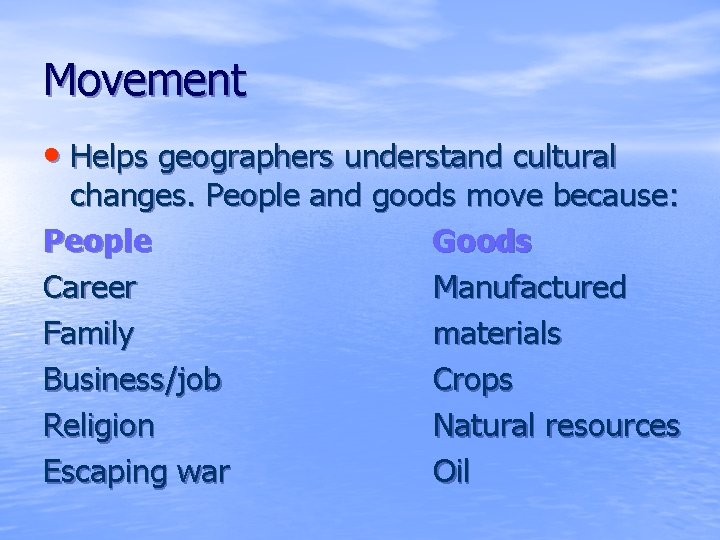 Movement

• Helps geographers understand cultural changes. People and goods move because:

People
Career
Family
Business/job
Religion
Escaping war

Goods
Manufactured
materials
Crops
Natural resources
Oil